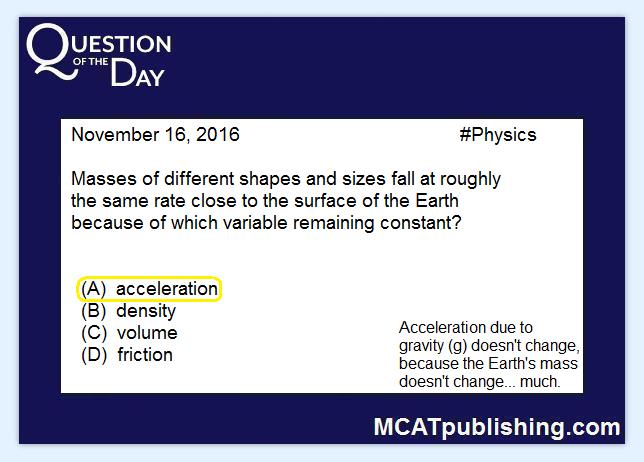 QUESTION OF THE DAY

November 16, 2016 #Physics

Masses of different shapes and sizes fall at roughly the same rate close to the surface of the Earth because of which variable remaining constant?

(A) acceleration
(B) density
(C) volume
(D) friction

Acceleration due to gravity (g) doesn't change, because the Earth's mass doesn't change... much.

MCATpublishing.com